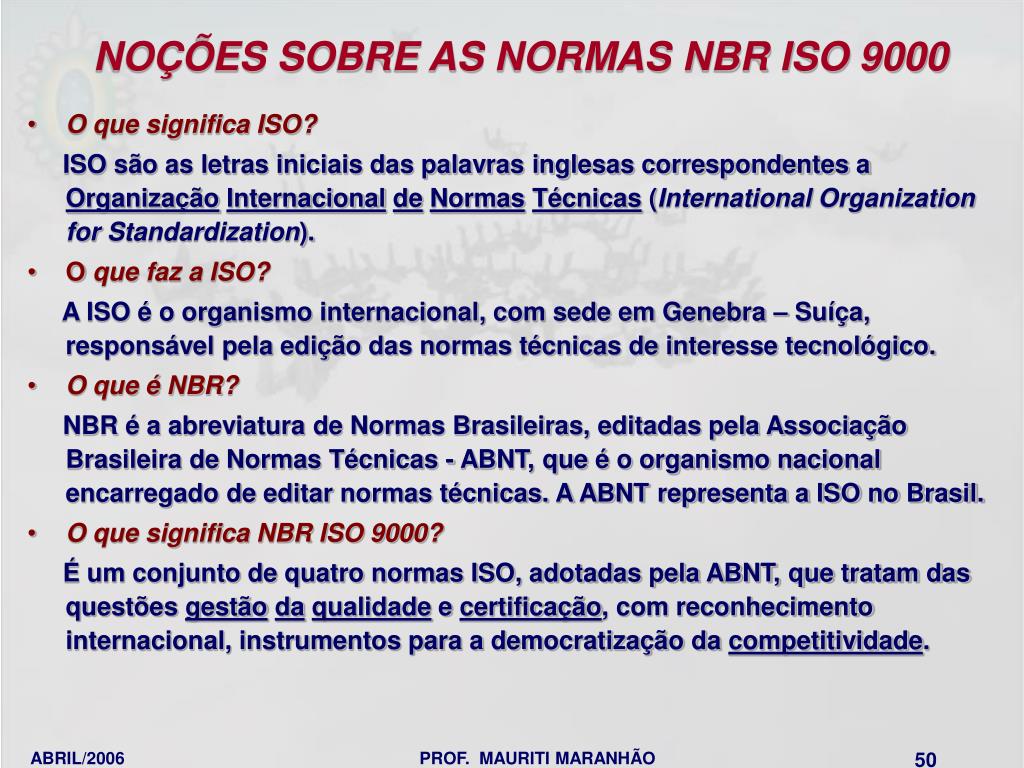 NOÇÕES SOBRE AS NORMAS NBR ISO 9000

• O que significa ISO?

ISO são as letras iniciais das palavras inglesas correspondentes a Organização Internacional de Normas Técnicas (International Organization for Standardization).

• O que faz a ISO?

A ISO é o organismo internacional, com sede em Genebra – Suíça, responsável pela edição das normas técnicas de interesse tecnológico.

• O que é NBR?

NBR é a abreviatura de Normas Brasileiras, editadas pela Associação Brasileira de Normas Técnicas - ABNT, que é o organismo nacional encarregado de editar normas técnicas. A ABNT representa a ISO no Brasil.

• O que significa NBR ISO 9000?

É um conjunto de quatro normas ISO, adotadas pela ABNT, que tratam das questões gestão da qualidade e certificação, com reconhecimento internacional, instrumentos para a democratização da competitividade.

ABRIL/2006 PROF. MAURITI MARANHÃO 50